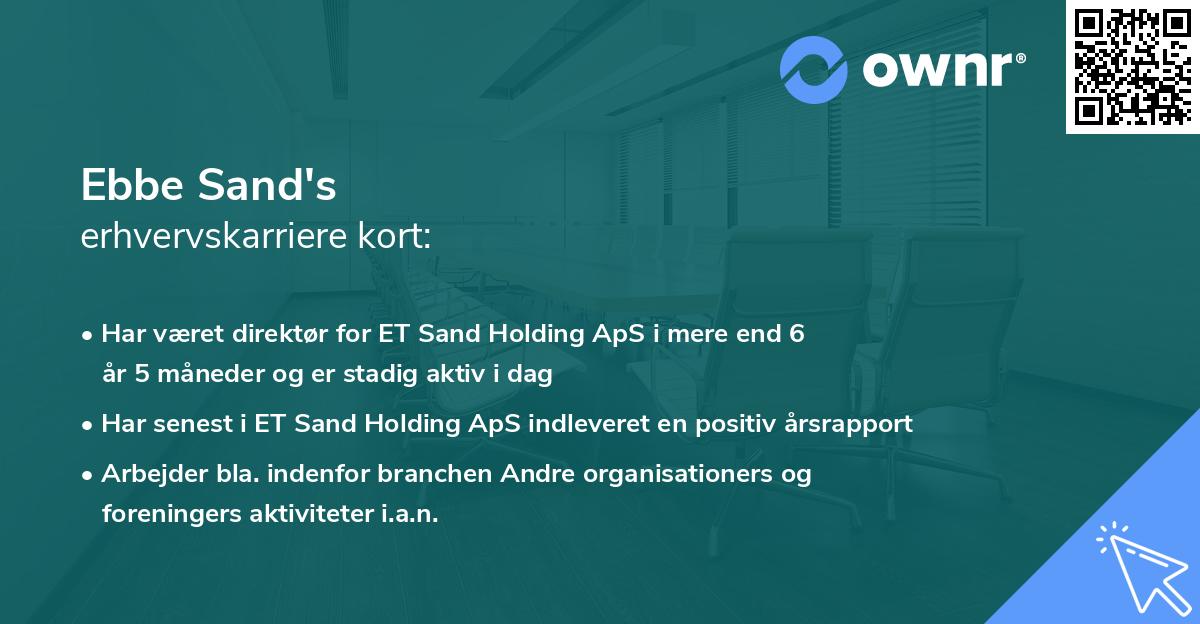 ownr®

Ebbe Sand's
erhvervskarriere kort:

• Har været direktør for ET Sand Holding ApS i mere end 6 år 5 måneder og er stadig aktiv i dag
• Har senest i ET Sand Holding ApS indleveret en positiv årsrapport
• Arbejder bla. indenfor branchen Andre organisationers og foreningers aktiviteter i.a.n.